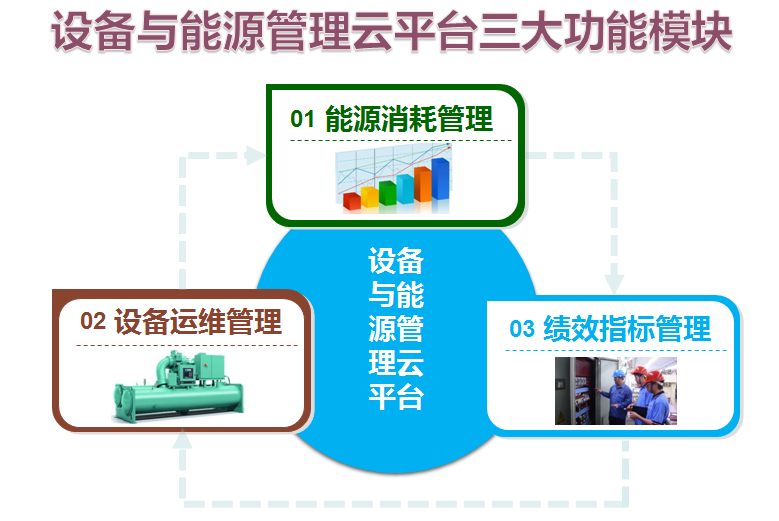 设备与能源管理云平台三大功能模块

01 能源消耗管理

设备与能源管理云平台

02 设备运维管理

03 绩效指标管理